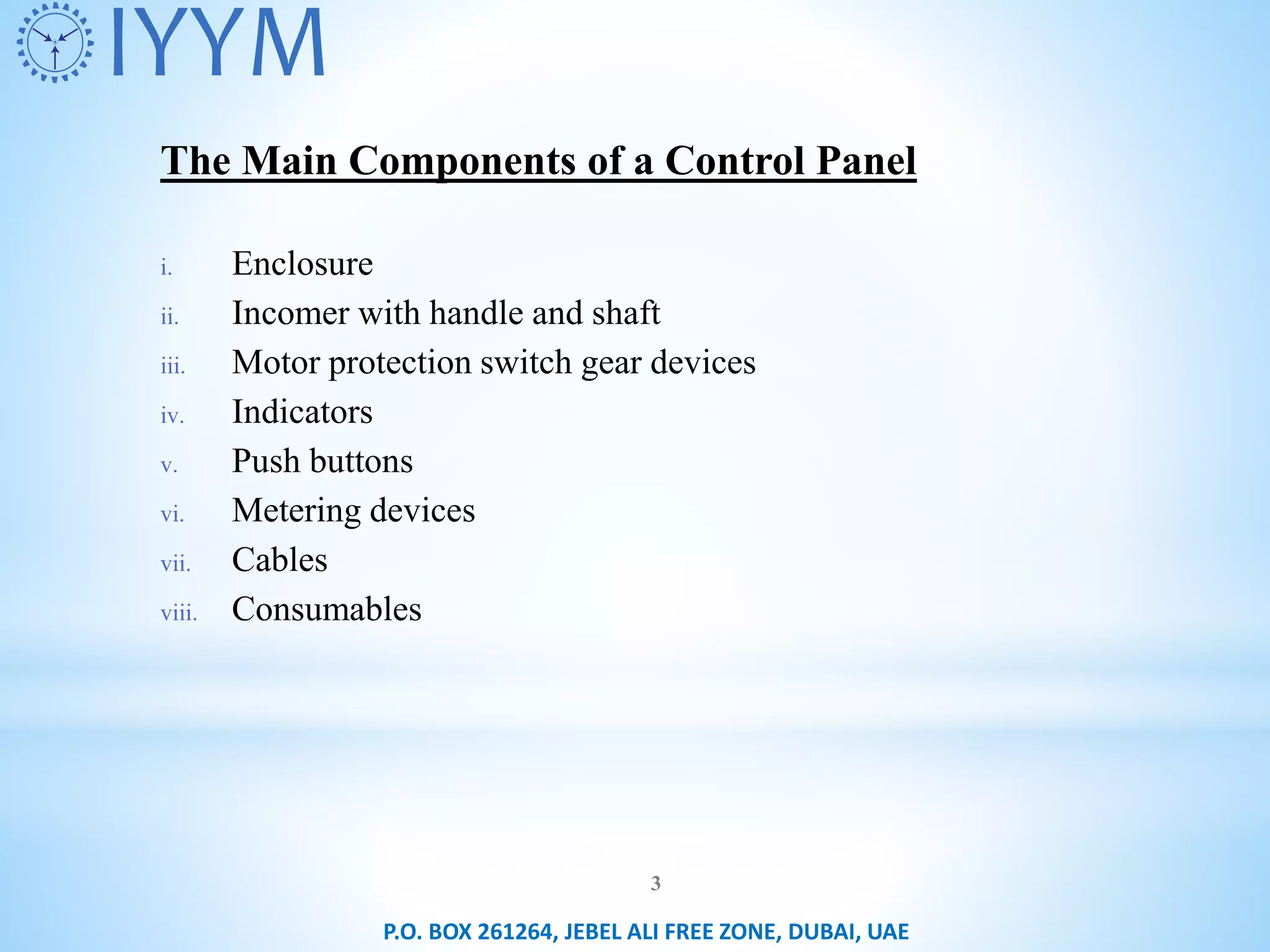 IYYM

The Main Components of a Control Panel

i. Enclosure
ii. Incomer with handle and shaft
iii. Motor protection switch gear devices
iv. Indicators
v. Push buttons
vi. Metering devices
vii. Cables
viii. Consumables

3

P.O. BOX 261264, JEBEL ALI FREE ZONE, DUBAI, UAE